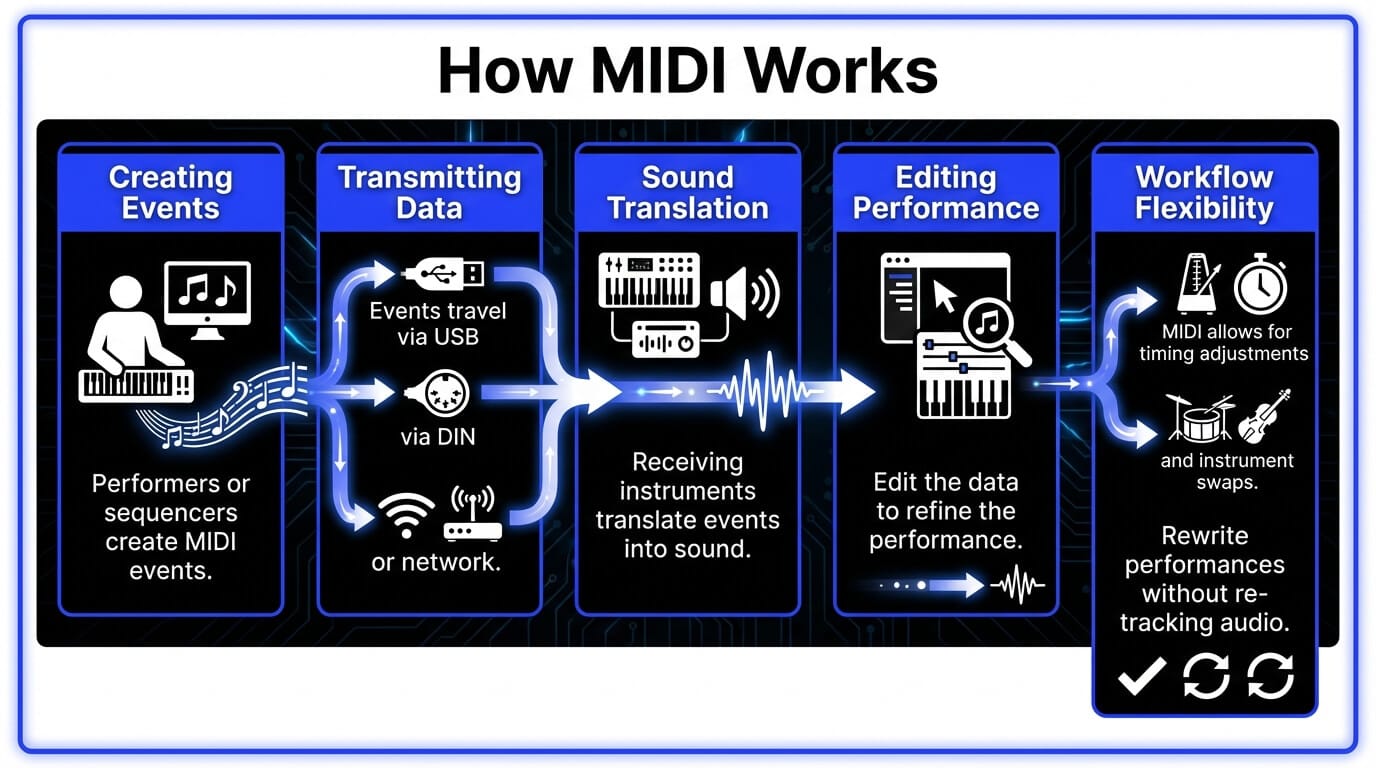 How MIDI Works

Creating Events

Performers or sequencers create MIDI events.

Transmitting Data

Events travel via USB

via DIN

or network.

Sound Translation

Receiving instruments translate events into sound.

Editing Performance

Edit the data to refine the performance.

Workflow Flexibility

MIDI allows for timing adjustments

and instrument swaps.

Rewrite performances without re-tracking audio.